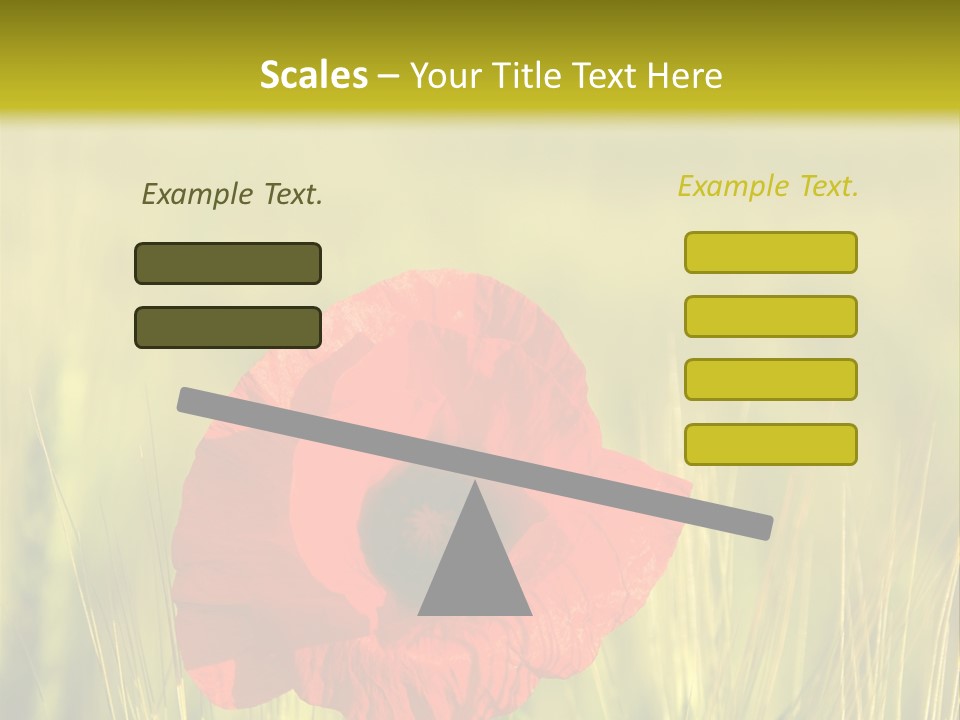 Scales – Your Title Text Here

Example Text.

Example Text.